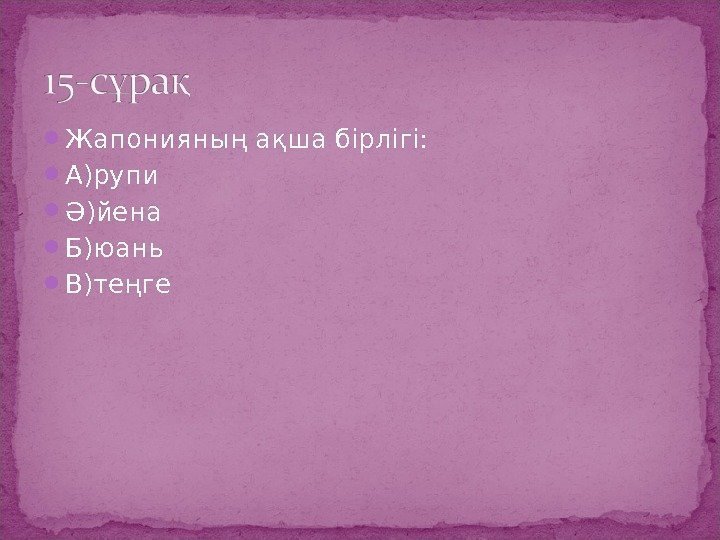 15-сұрақ

Жапонияның ақша бірлігі:
А)рупи
Ә)йена
Б)юань
В)теңге